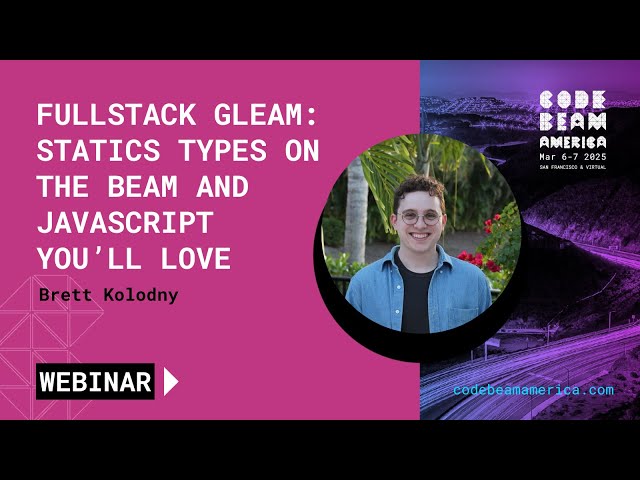 FULLSTACK GLEAM: STATICS TYPES ON THE BEAM AND JAVASCRIPT YOU'LL LOVE

Brett Kolodny

WEBINAR

CODE BEAM AMERICA
Mar 6-7 2025
SAN FRANCISCO & VIRTUAL

codebeamamerica.com